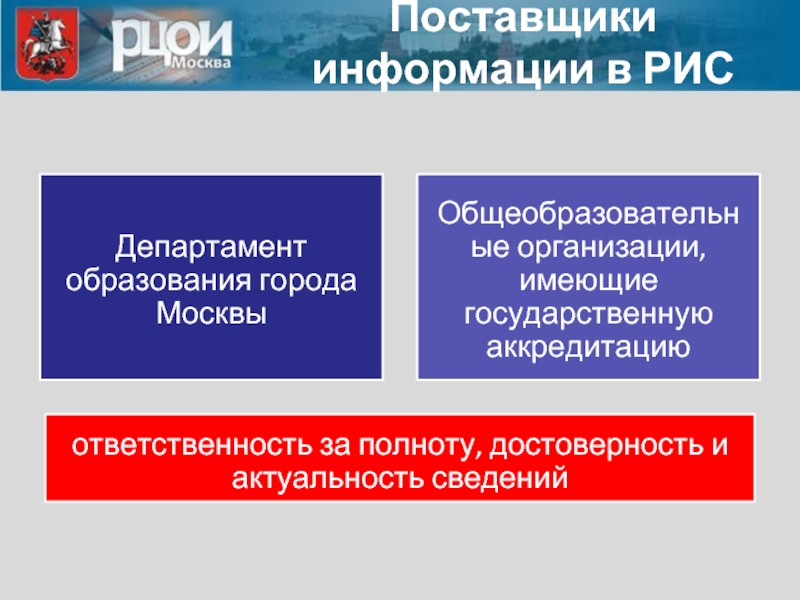 рцои Москва

Поставщики информации в РИС

Департамент образования города Москвы

Общеобразовательные организации, имеющие государственную аккредитацию

ответственность за полноту, достоверность и актуальность сведений